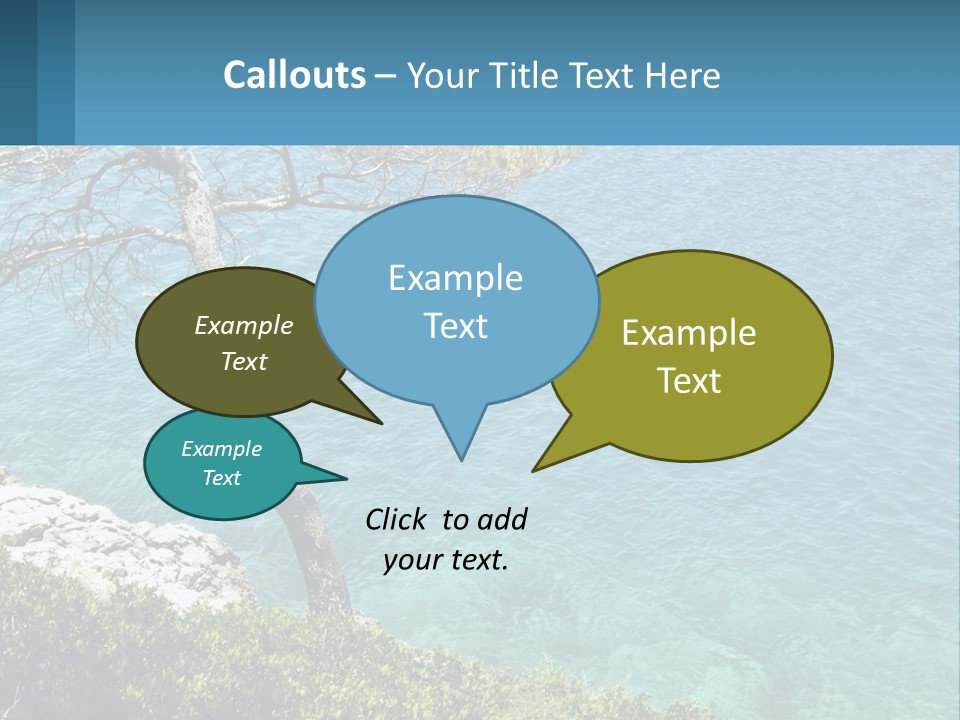 Callouts – Your Title Text Here

Example Text

Example Text

Example Text

Example Text

Click to add your text.